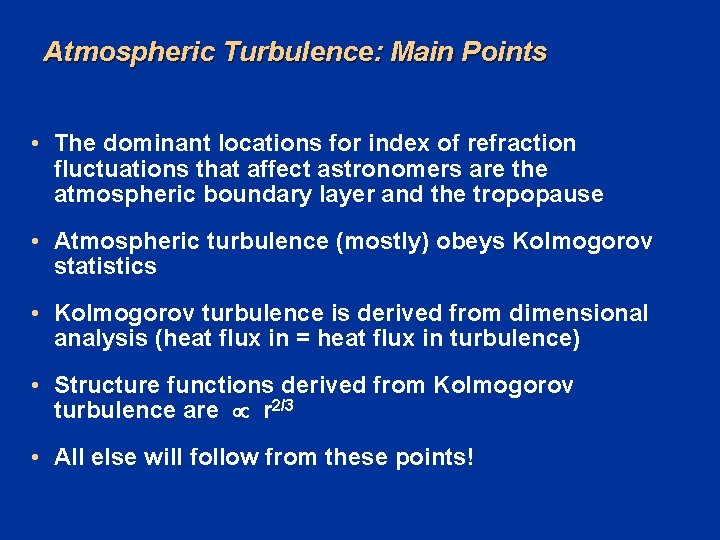 Atmospheric Turbulence: Main Points

• The dominant locations for index of refraction fluctuations that affect astronomers are the atmospheric boundary layer and the tropopause

• Atmospheric turbulence (mostly) obeys Kolmogorov statistics

• Kolmogorov turbulence is derived from dimensional analysis (heat flux in = heat flux in turbulence)

• Structure functions derived from Kolmogorov turbulence are $\propto r^{2/3}$

• All else will follow from these points!